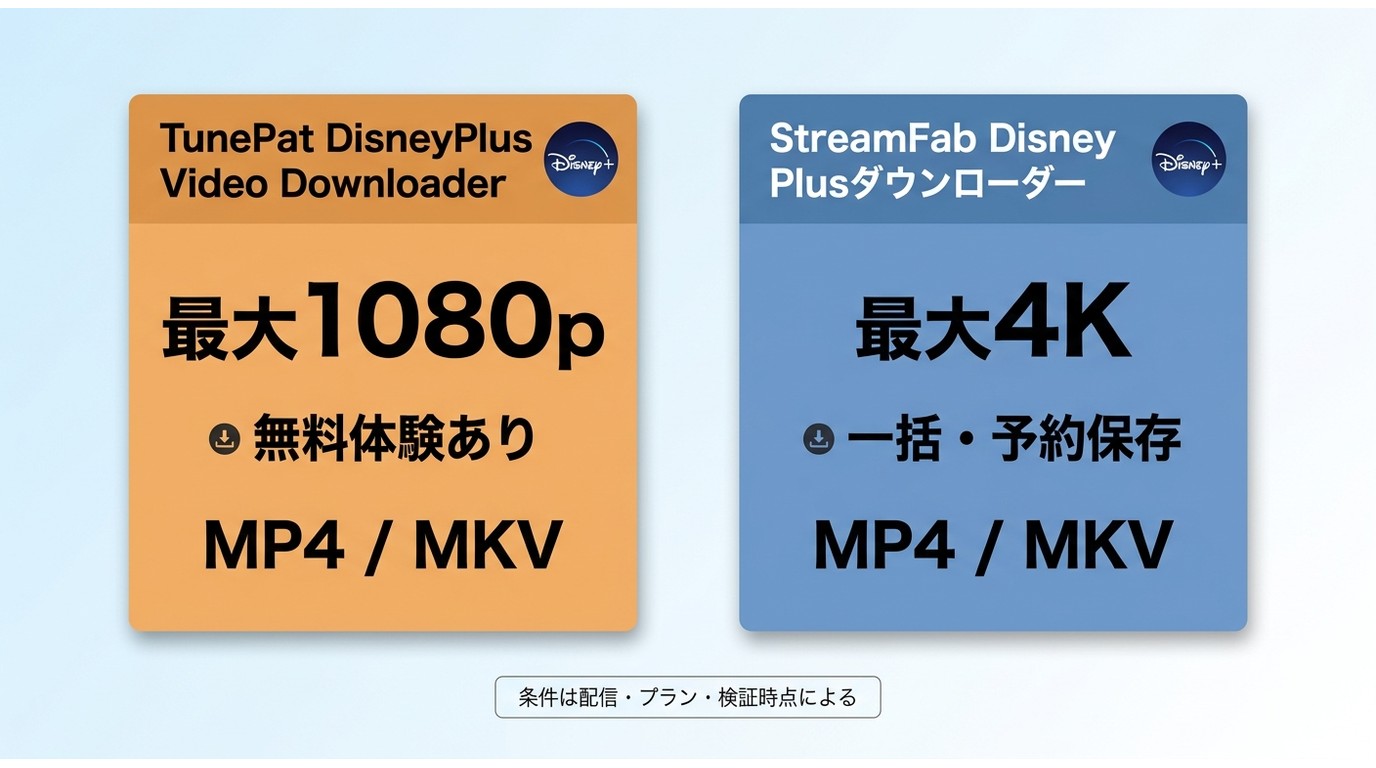 TunePat DisneyPlus Video Downloader

Disney+

最大1080p

無料体験あり

MP4 / MKV

StreamFab Disney Plusダウンローダー

Disney+

最大4K

一括・予約保存

MP4 / MKV

条件は配信・プラン・検証時点による